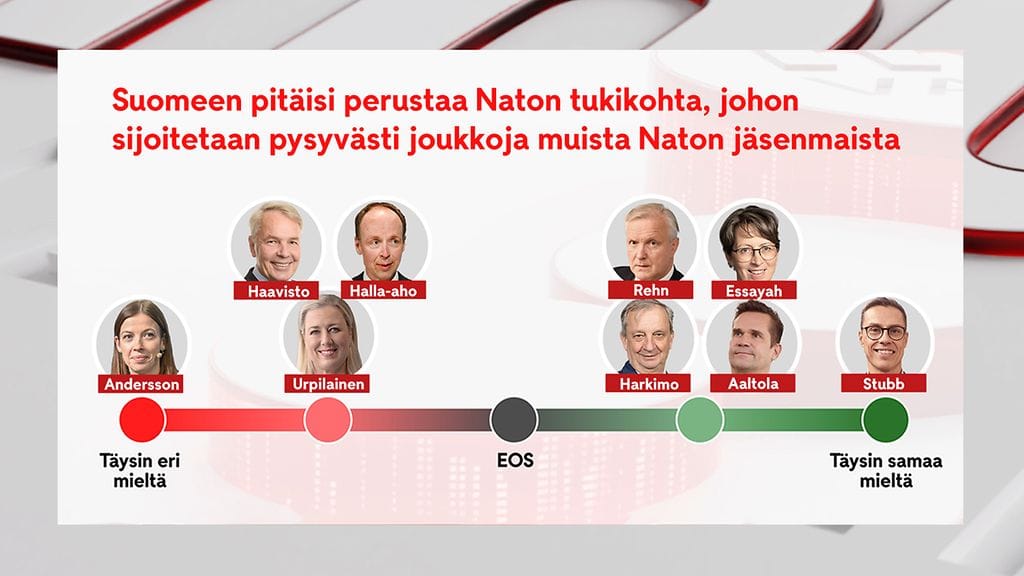 Suomeen pitäisi perustaa Naton tukikohta, johon sijoitetaan pysyvästi joukkoja muista Naton jäsenmaista

Haavisto
Halla-aho
Rehn
Essayah
Andersson
Urpilainen
Harkimo
Aaltola
Stubb

Täysin eri mieltä
EOS
Täysin samaa mieltä